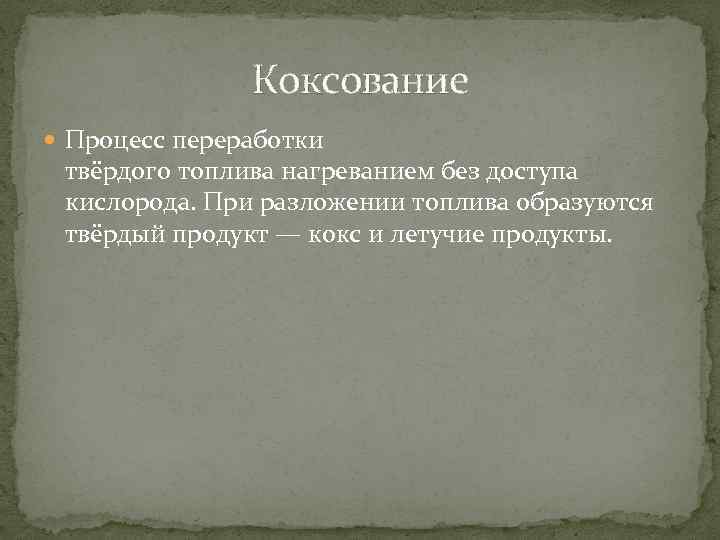 Коксование

Процесс переработки твёрдого топлива нагреванием без доступа кислорода. При разложении топлива образуются твёрдый продукт — кокс и летучие продукты.